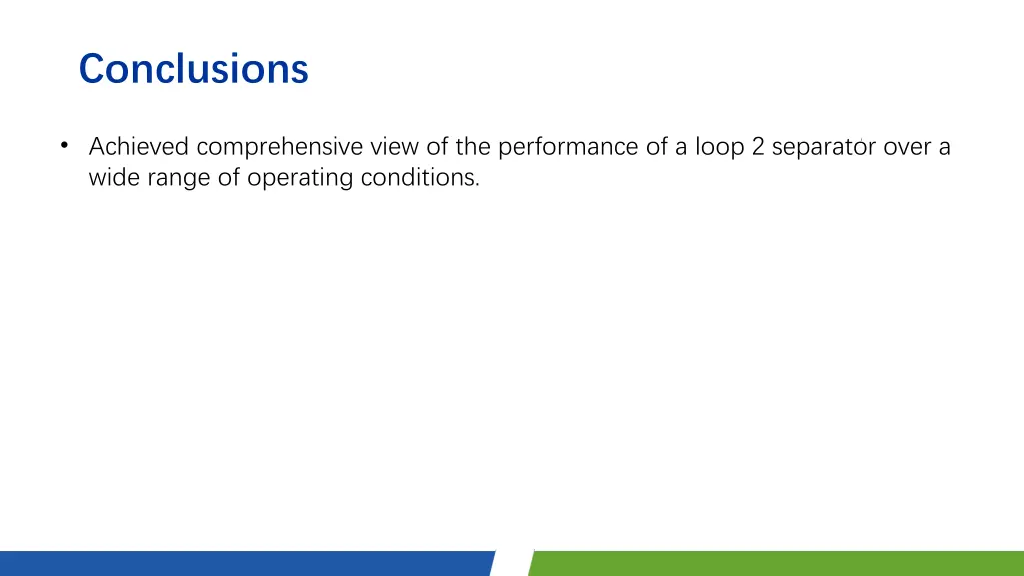 Conclusions

• Achieved comprehensive view of the performance of a loop 2 separator over a wide range of operating conditions.